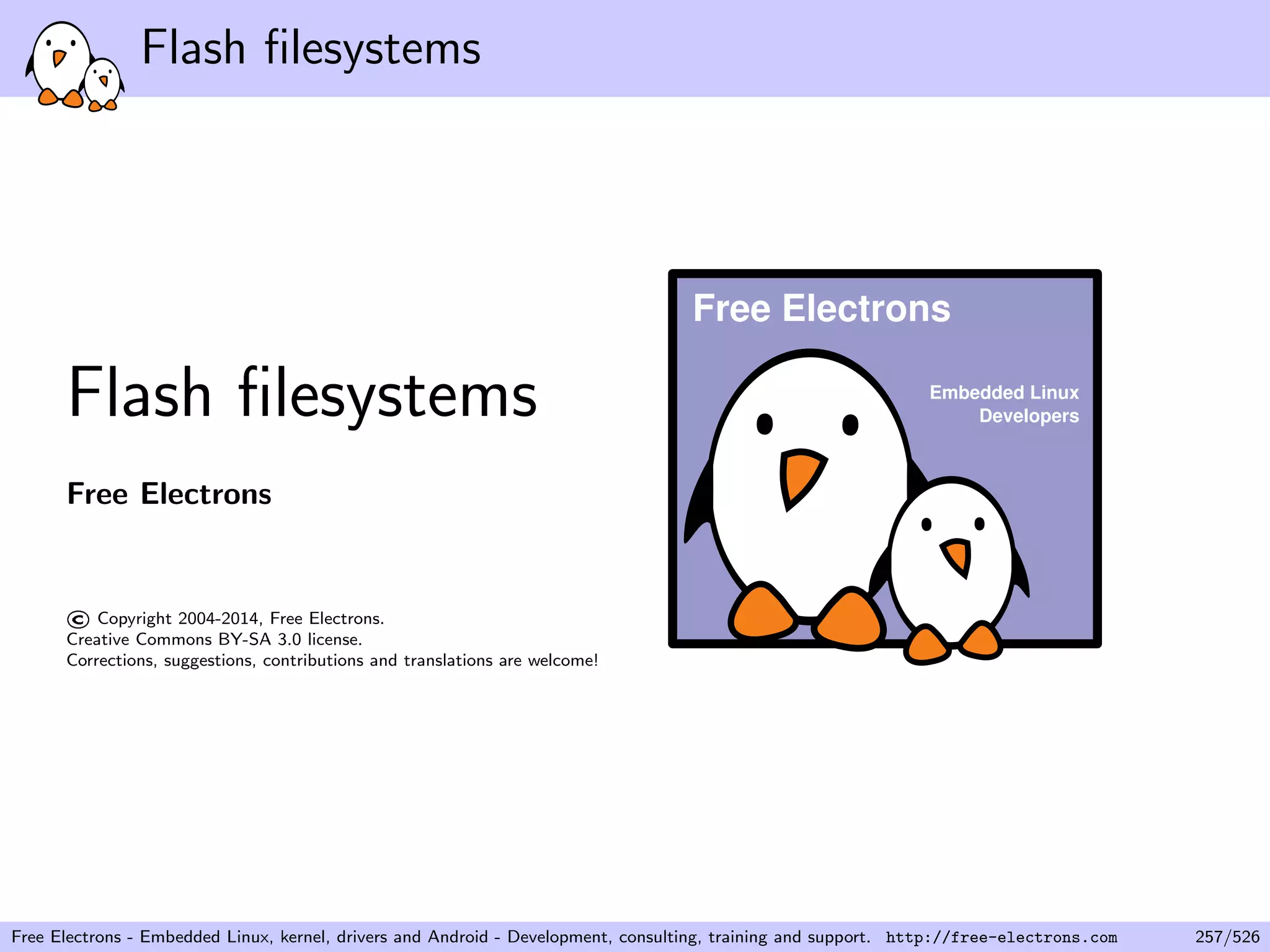 Flash filesystems

Flash filesystems

Free Electrons

© Copyright 2004-2014, Free Electrons.
Creative Commons BY-SA 3.0 license.
Corrections, suggestions, contributions and translations are welcome!

Free Electrons

Embedded Linux Developers

Free Electrons - Embedded Linux, kernel, drivers and Android - Development, consulting, training and support. http://free-electrons.com 257/526